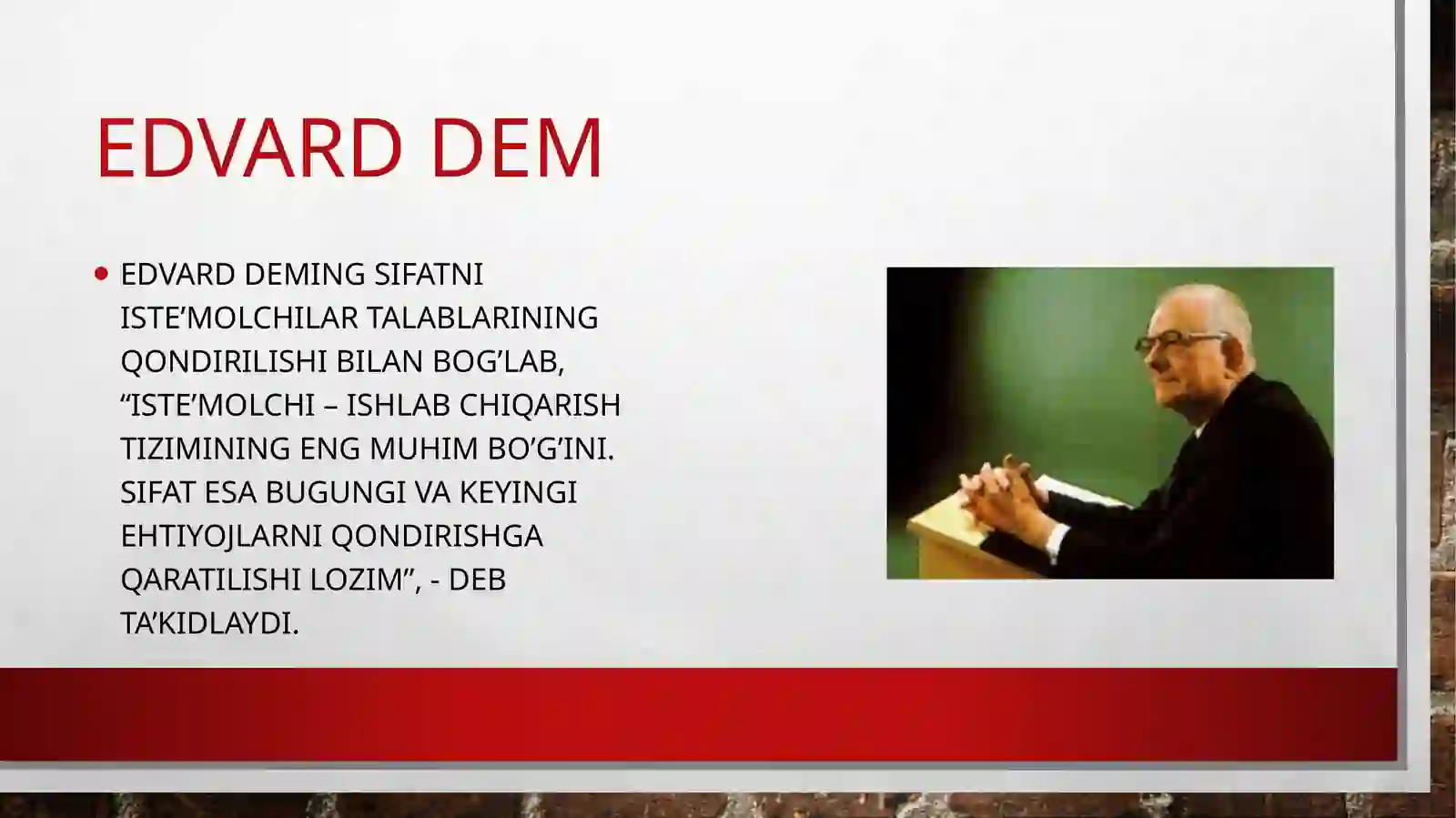 EDVARD DEM

• EDVARD DEMING SIFATNI ISTE’MOLCHILAR TALABLARINING QONDIRILISHI BILAN BOG’LAB, “ISTE’MOLCHI – ISHLAB CHIQARISH TIZIMINING ENG MUHIM BO’G’INI. SIFAT ESA BUGUNGI VA KEYINGI EHTIYOJLARNI QONDIRISHGA QARATILISHI LOZIM”, - DEB TA’KIDLAYDI.